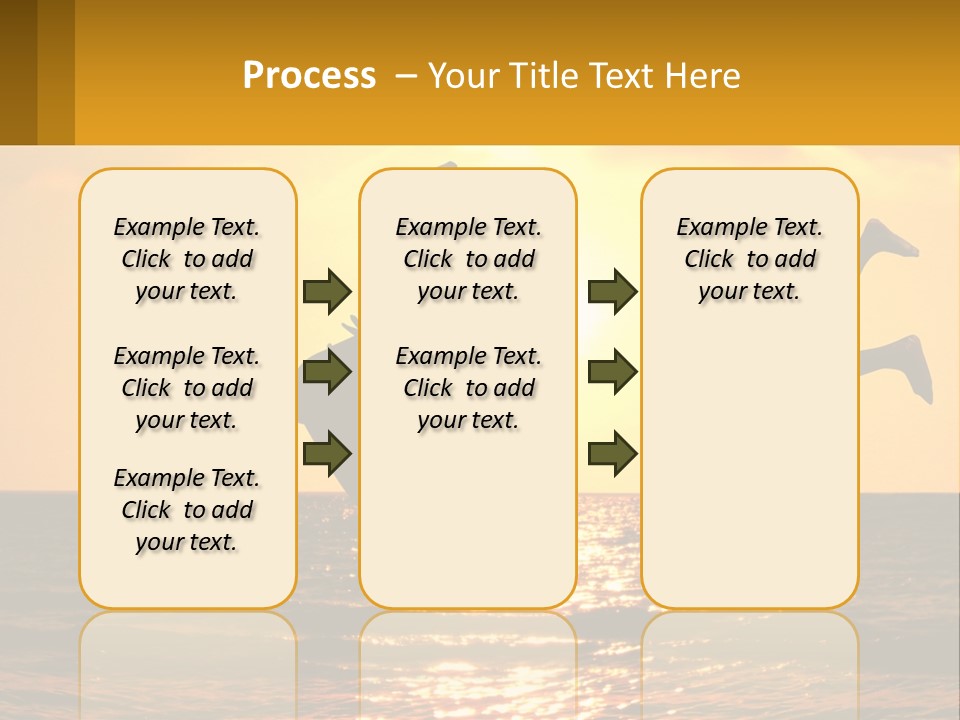 Process – Your Title Text Here

Example Text. Click to add your text.

Example Text. Click to add your text.

Example Text. Click to add your text.

Example Text. Click to add your text.

Example Text. Click to add your text.

Example Text. Click to add your text.